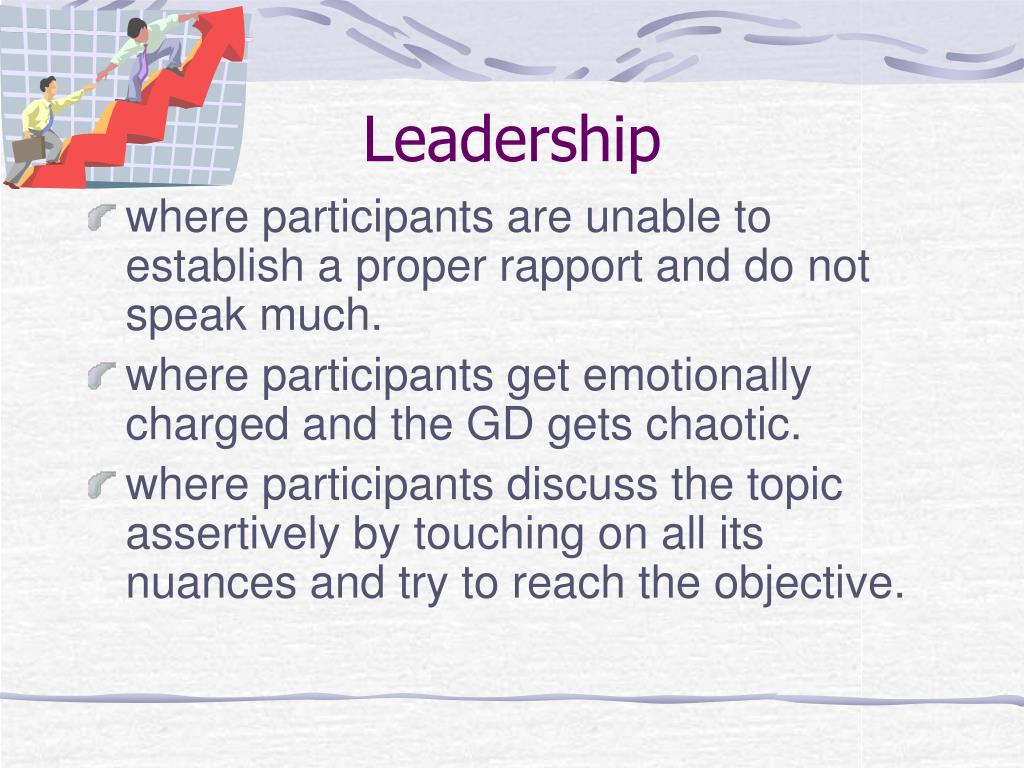 Leadership

where participants are unable to establish a proper rapport and do not speak much.

where participants get emotionally charged and the GD gets chaotic.

where participants discuss the topic assertively by touching on all its nuances and try to reach the objective.